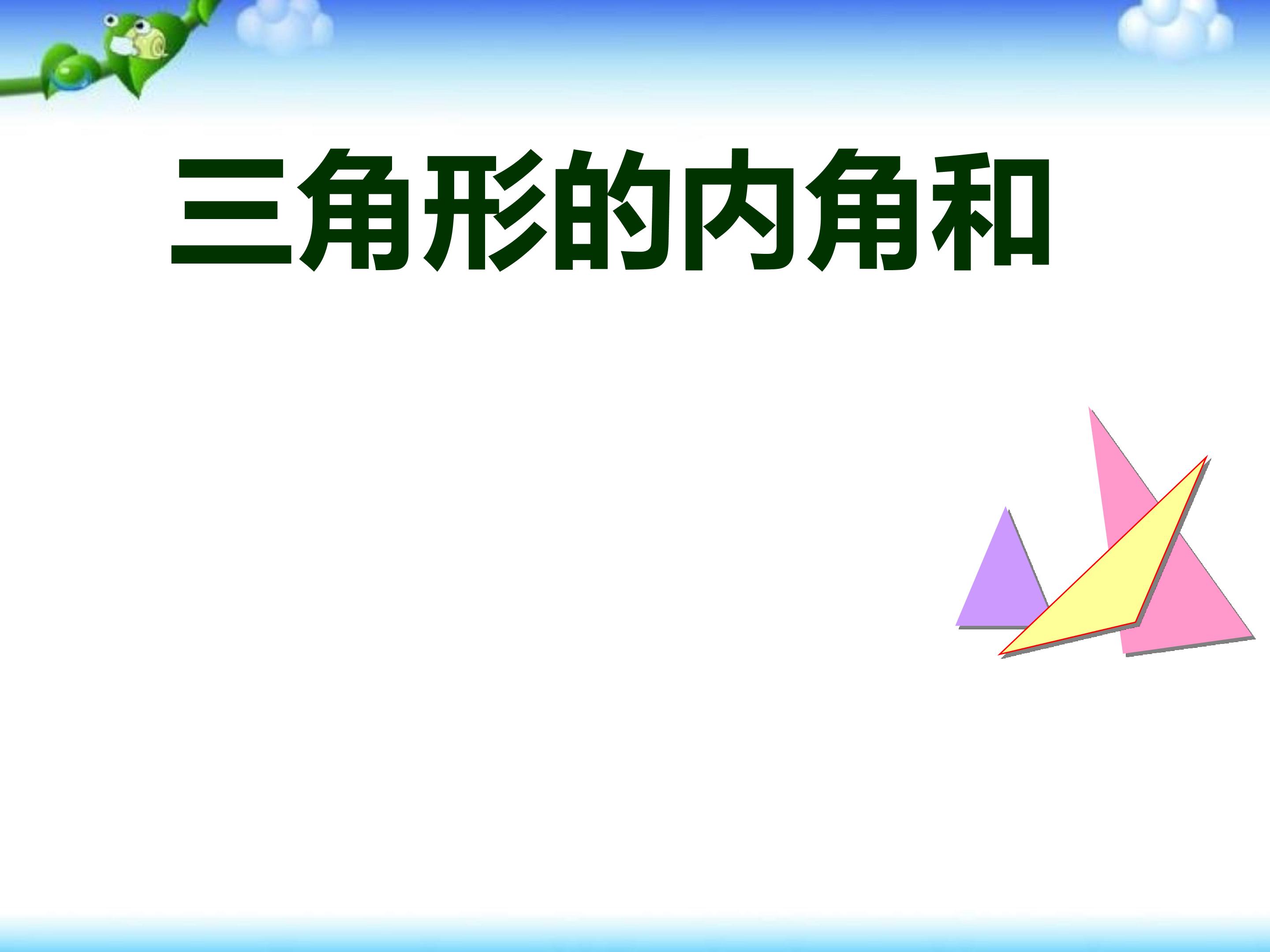 三角形的内角和